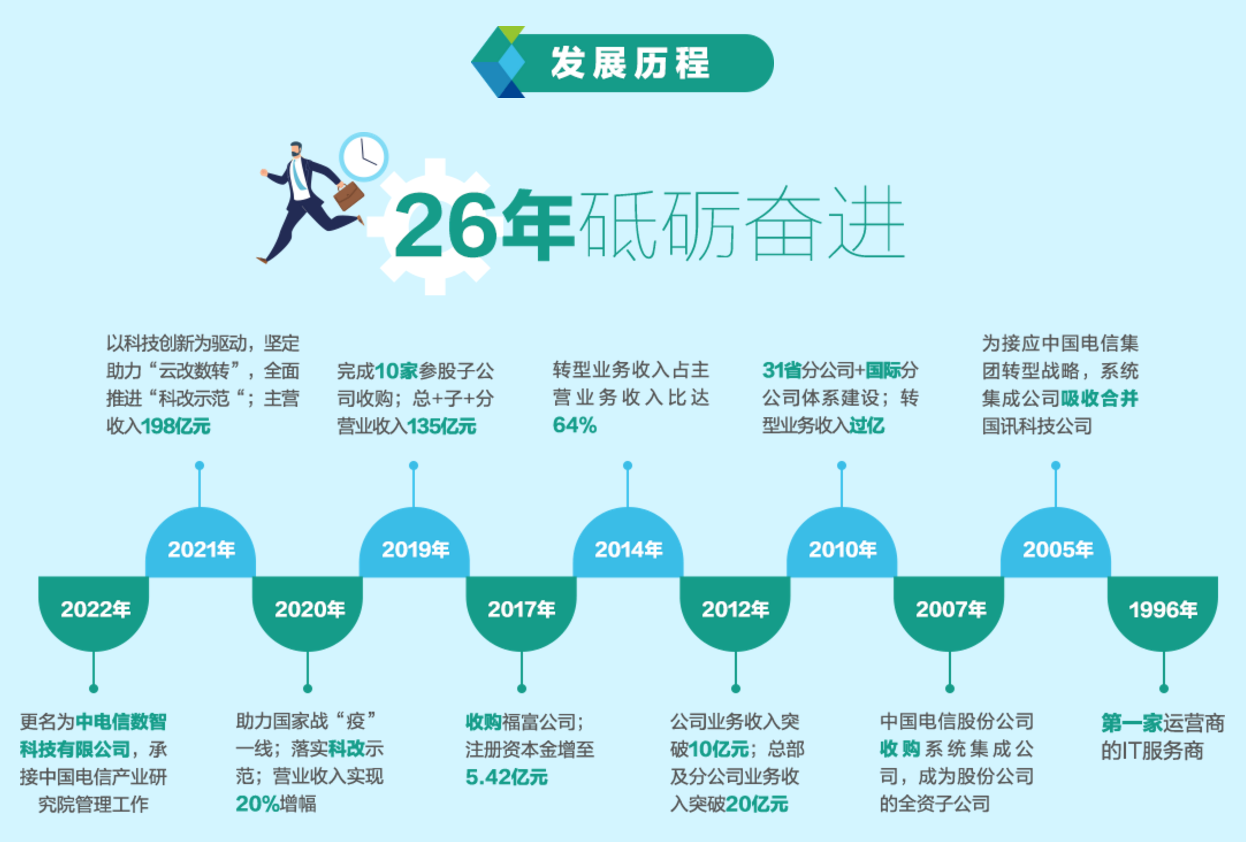 发展历程

26年砥砺奋进

以科技创新为驱动，坚定助力“云改数转”，全面推进“科改示范“；主营收入198亿元

完成10家参股子公司收购；总+子+分营业收入135亿元

转型业务收入占主营业务收入比达64%

31省分公司+国际分公司体系建设；转型业务收入过亿

为接应中国电信集团转型战略，系统集成公司吸收合并国讯科技公司

2021年

2019年

2014年

2010年

2005年

2022年

2020年

2017年

2012年

2007年

1996年

更名为中电信数智科技有限公司，承接中国电信产业研究院管理工作

助力国家战“疫”一线；落实科改示范；营业收入实现20%增幅

收购福富公司；注册资本金增至5.42亿元

公司业务收入突破10亿元；总部及分公司业务收入突破20亿元

中国电信股份公司收购系统集成公司，成为股份公司的全资子公司

第一家运营商的IT服务商